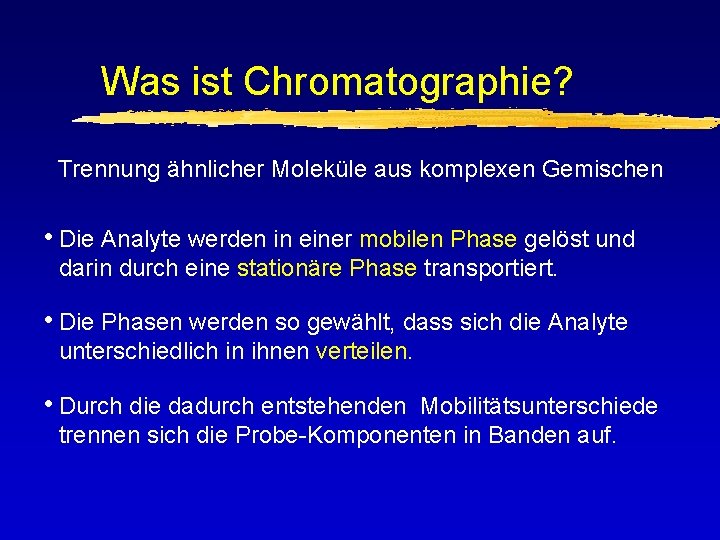 Was ist Chromatographie?

Trennung ähnlicher Moleküle aus komplexen Gemischen

• Die Analyte werden in einer mobilen Phase gelöst und darin durch eine stationäre Phase transportiert.

• Die Phasen werden so gewählt, dass sich die Analyte unterschiedlich in ihnen verteilen.

• Durch die dadurch entstehenden Mobilitätsunterschiede trennen sich die Probe-Komponenten in Banden auf.